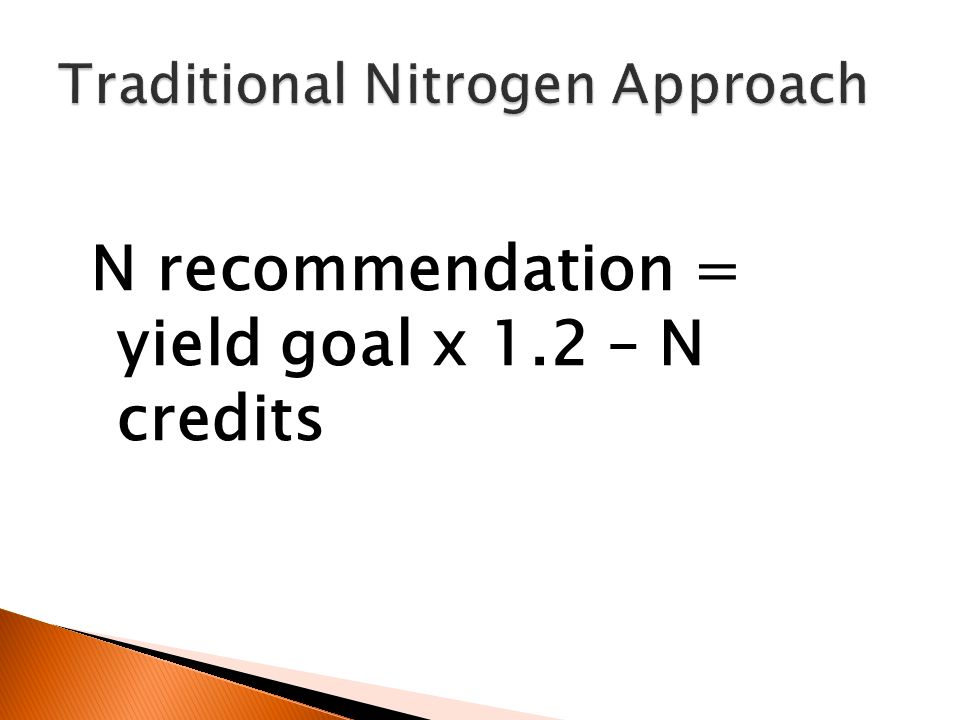 Traditional Nitrogen Approach

N recommendation = yield goal x 1.2 – N credits